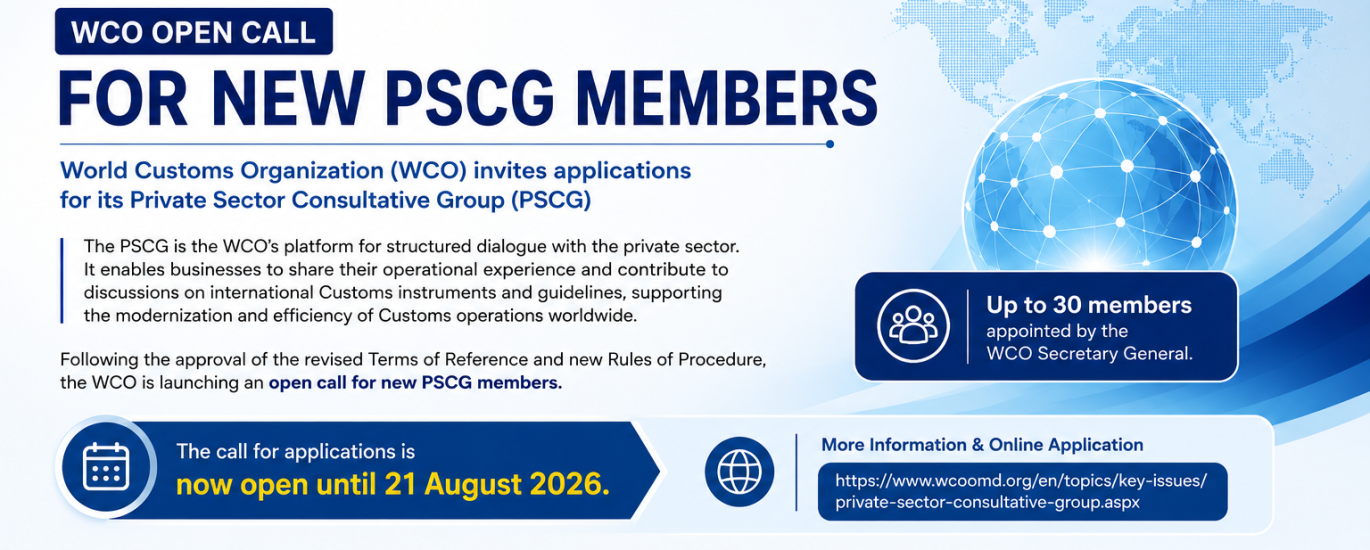 WCO OPEN CALL

FOR NEW PSCG MEMBERS

World Customs Organization (WCO) invites applications for its Private Sector Consultative Group (PSCG)

The PSCG is the WCO's platform for structured dialogue with the private sector. It enables businesses to share their operational experience and contribute to discussions on international Customs instruments and guidelines, supporting the modernization and efficiency of Customs operations worldwide.

Following the approval of the revised Terms of Reference and new Rules of Procedure, the WCO is launching an open call for new PSCG members.

Up to 30 members appointed by the WCO Secretary General.

The call for applications is now open until 21 August 2026.

More Information & Online Application

https://www.wcoomd.org/en/topics/key-issues/private-sector-consultative-group.aspx